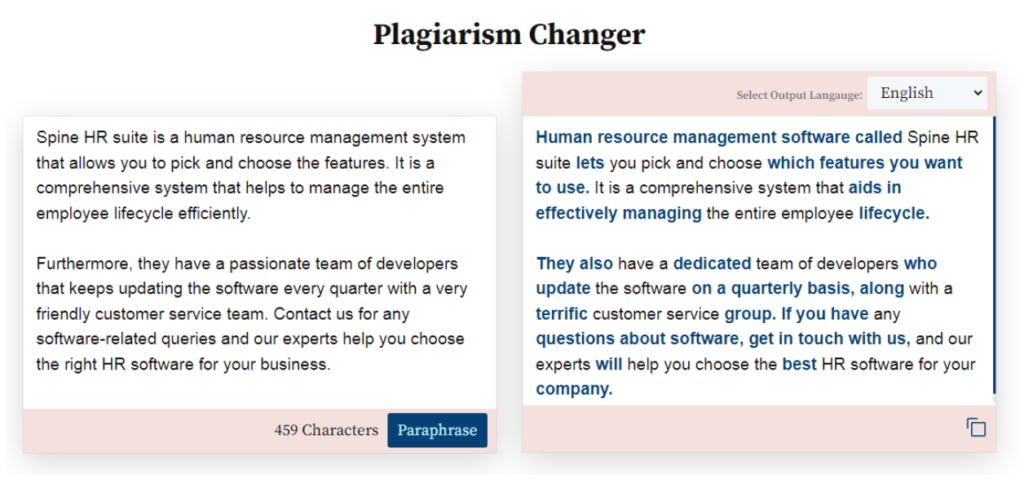 Plagiarism Changer

Spine HR suite is a human resource management system that allows you to pick and choose the features. It is a comprehensive system that helps to manage the entire employee lifecycle efficiently.

Furthermore, they have a passionate team of developers that keeps updating the software every quarter with a very friendly customer service team. Contact us for any software-related queries and our experts help you choose the right HR software for your business.

459 Characters Paraphrase

Select Output Langauge: English

Human resource management software called Spine HR suite lets you pick and choose which features you want to use. It is a comprehensive system that aids in effectively managing the entire employee lifecycle.

They also have a dedicated team of developers who update the software on a quarterly basis, along with a terrific customer service group. If you have any questions about software, get in touch with us, and our experts will help you choose the best HR software for your company.